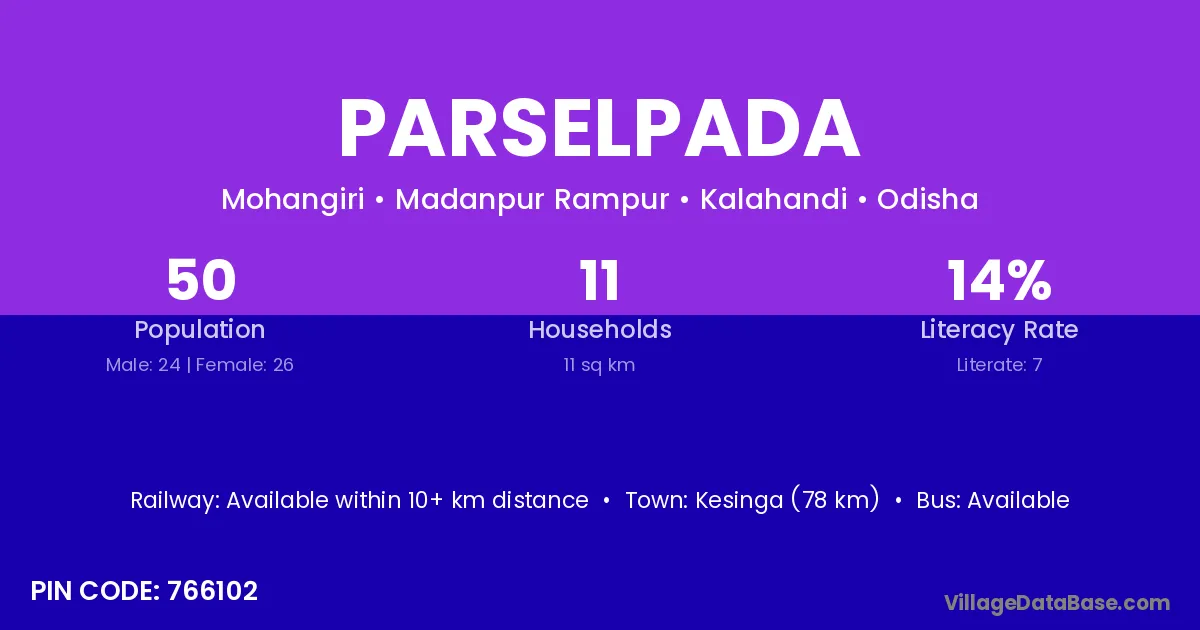 PARSELPADA

Mohangiri • Madanpur Rampur • Kalahandi • Odisha

50
Population
Male: 24 | Female: 26

11
Households
11 sq km

14%
Literacy Rate
Literate: 7

Railway: Available within 10+ km distance • Town: Kesinga (78 km) • Bus: Available

PIN CODE: 766102

VillageDataBase.com